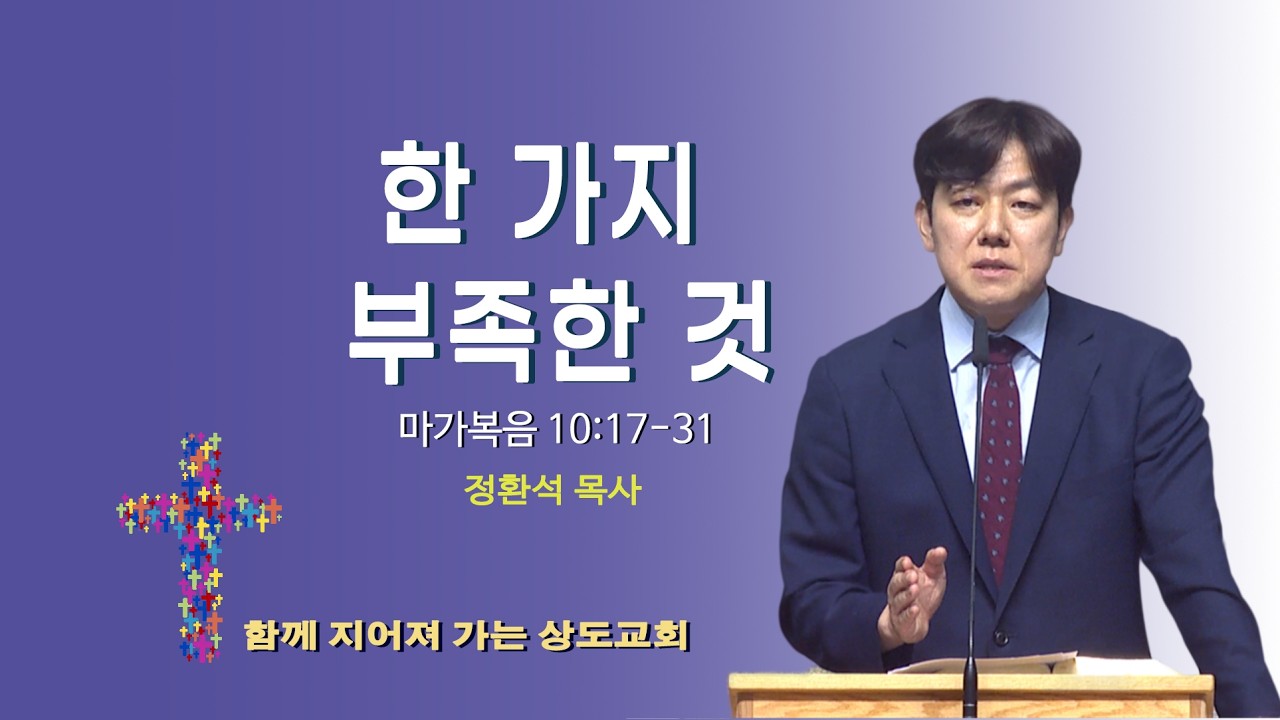 한 가지
부족한 것

마가복음 10:17-31

정환석 목사

함께 지어져 가는 상도교회